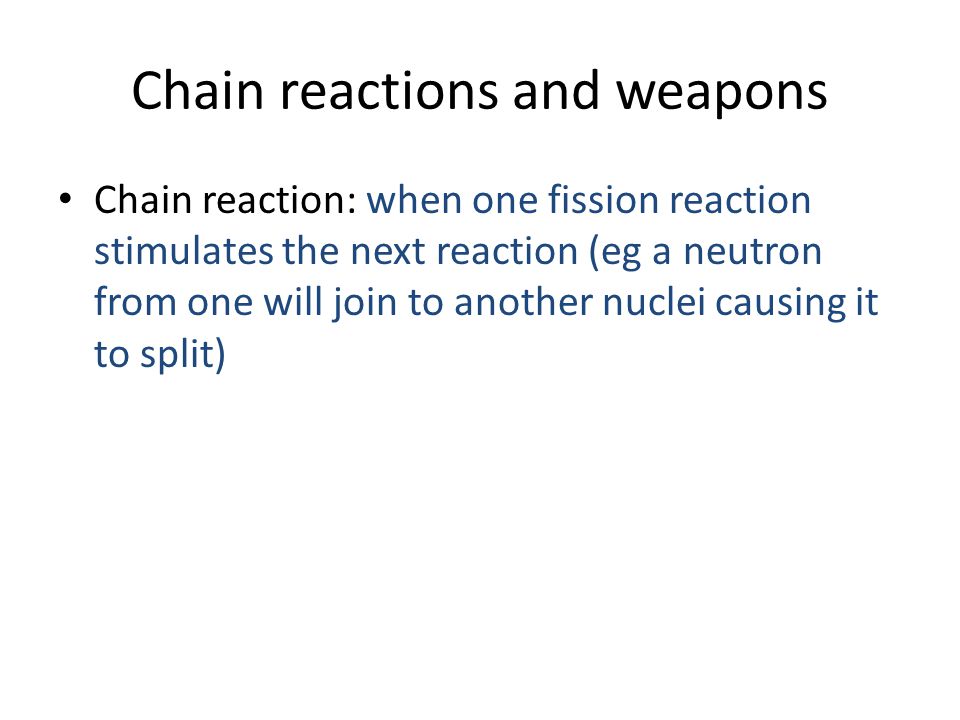 Chain reactions and weapons

• Chain reaction: when one fission reaction stimulates the next reaction (eg a neutron from one will join to another nuclei causing it to split)